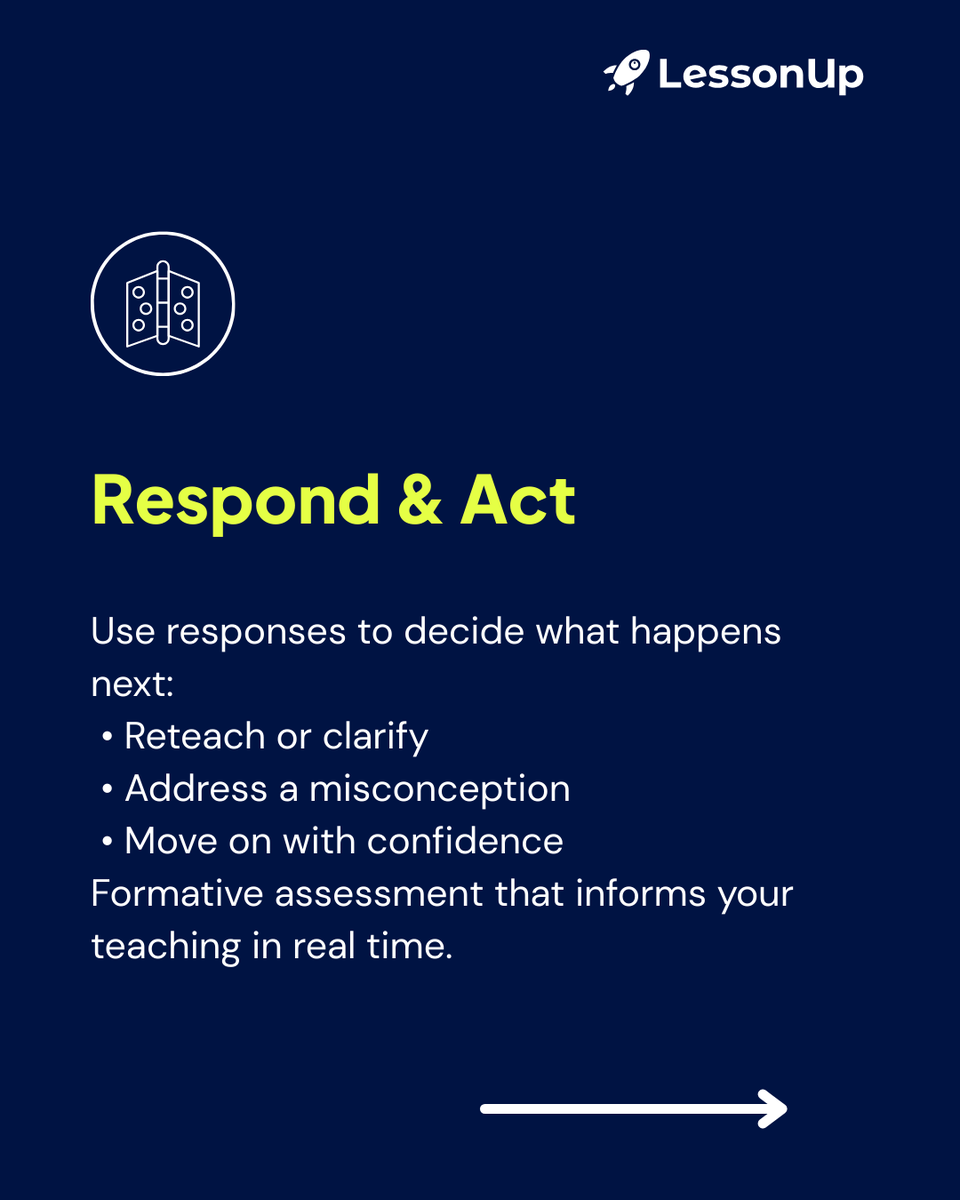 LessonUp

Respond & Act

Use responses to decide what happens next:
• Reteach or clarify
• Address a misconception
• Move on with confidence
Formative assessment that informs your teaching in real time.